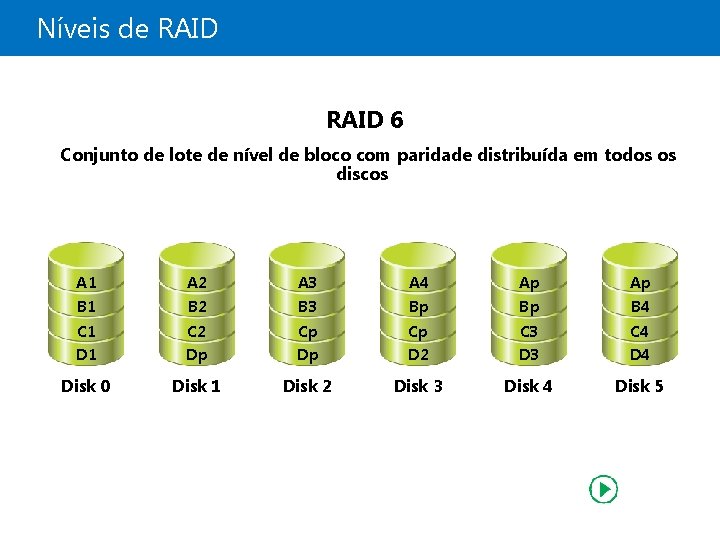 Níveis de RAID

RAID 6

Conjunto de lote de nível de bloco com paridade distribuída em todos os discos

A1
B1
C1
D1
Disk 0

A2
B2
C2
Dp
Disk 1

A3
B3
Cp
Dp
Disk 2

A4
Bp
Cp
D2
Disk 3

Ap
Bp
C3
D3
Disk 4

Ap
B4
C4
D4
Disk 5